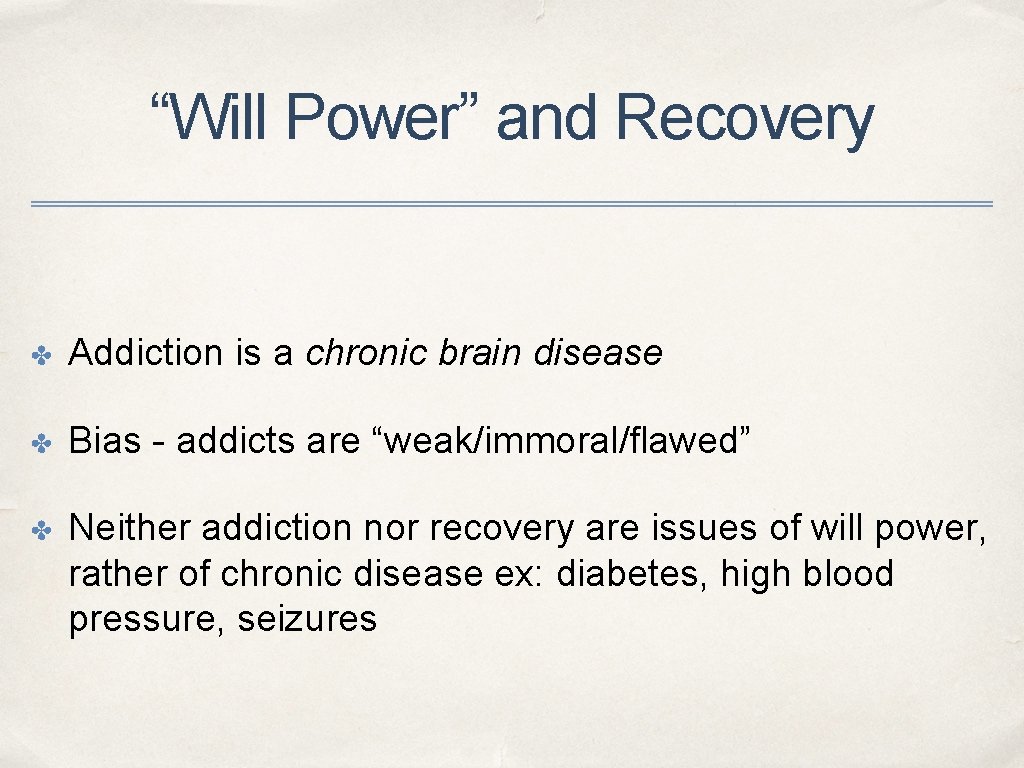 “Will Power” and Recovery

✤ Addiction is a chronic brain disease

✤ Bias - addicts are “weak/immoral/flawed”

✤ Neither addiction nor recovery are issues of will power, rather of chronic disease ex: diabetes, high blood pressure, seizures